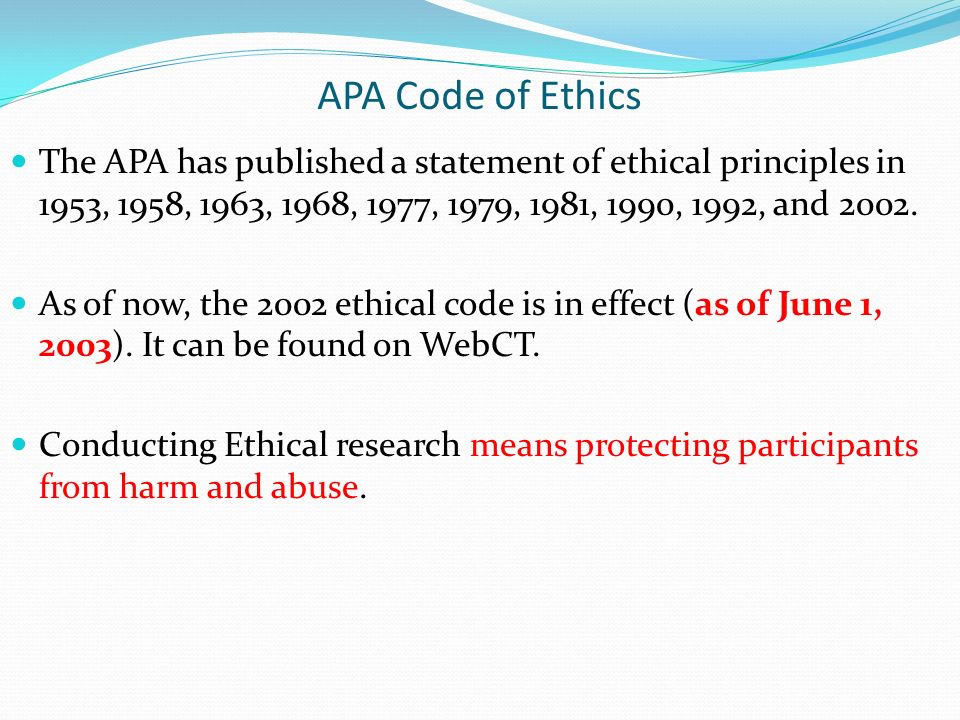 APA Code of Ethics

The APA has published a statement of ethical principles in 1953, 1958, 1963, 1968, 1977, 1979, 1981, 1990, 1992, and 2002.

As of now, the 2002 ethical code is in effect (as of June 1, 2003). It can be found on WebCT.

Conducting Ethical research means protecting participants from harm and abuse.